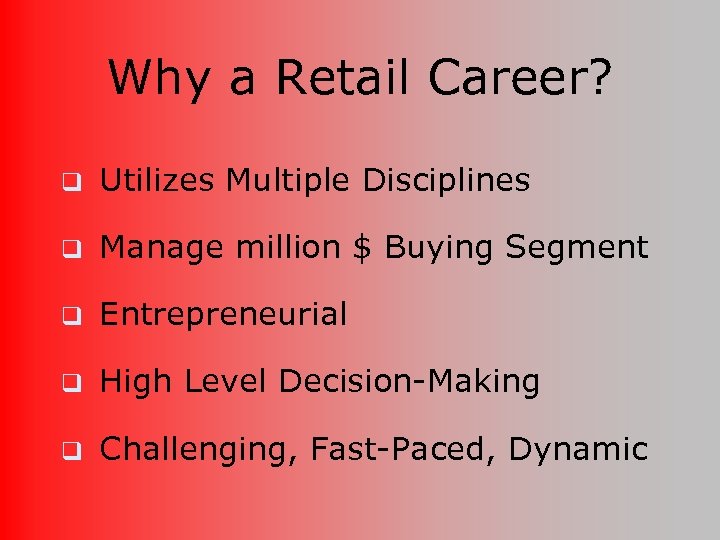 Why a Retail Career?

- Utilizes Multiple Disciplines
- Manage million \$ Buying Segment
- Entrepreneurial
- High Level Decision-Making
- Challenging, Fast-Paced, Dynamic